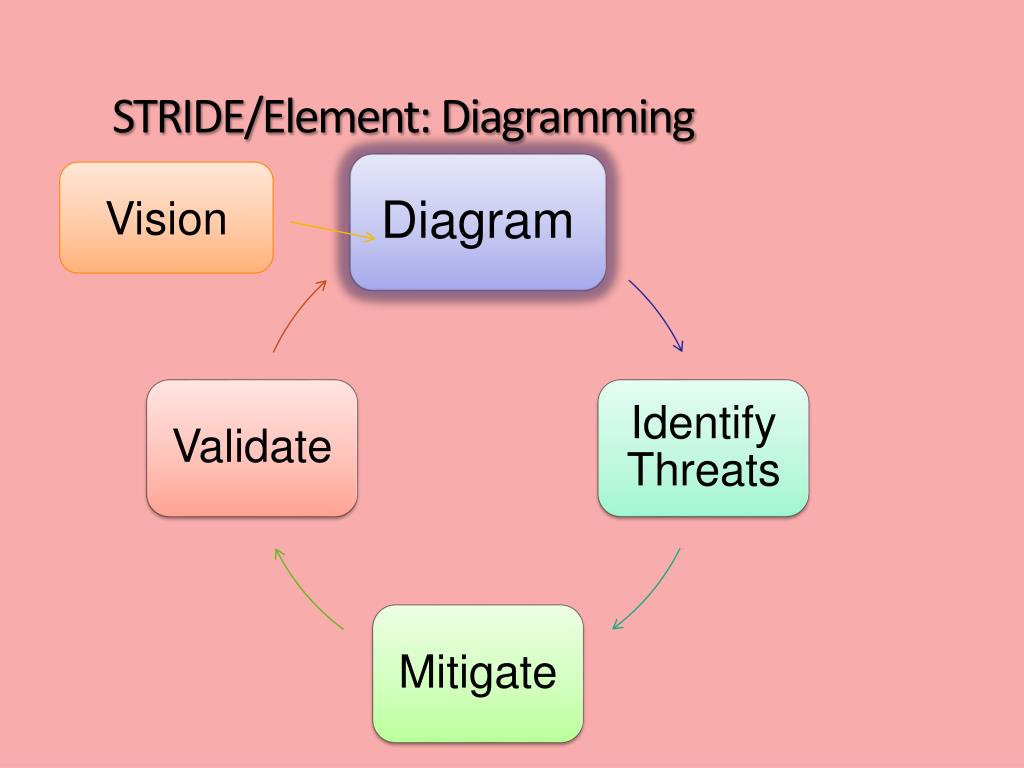 STRIDE/Element: Diagramming

Vision

Diagram

Identify Threats

Mitigate

Validate